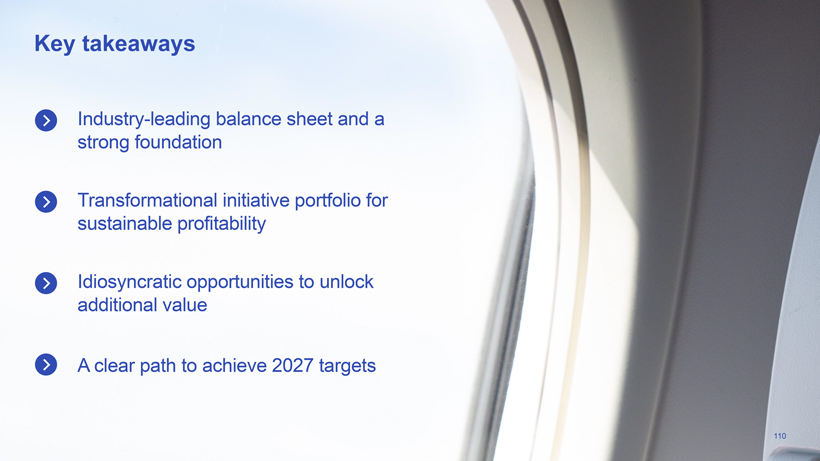 Key takeaways

Industry-leading balance sheet and a strong foundation

Transformational initiative portfolio for sustainable profitability

Idiosyncratic opportunities to unlock additional value

A clear path to achieve 2027 targets

110